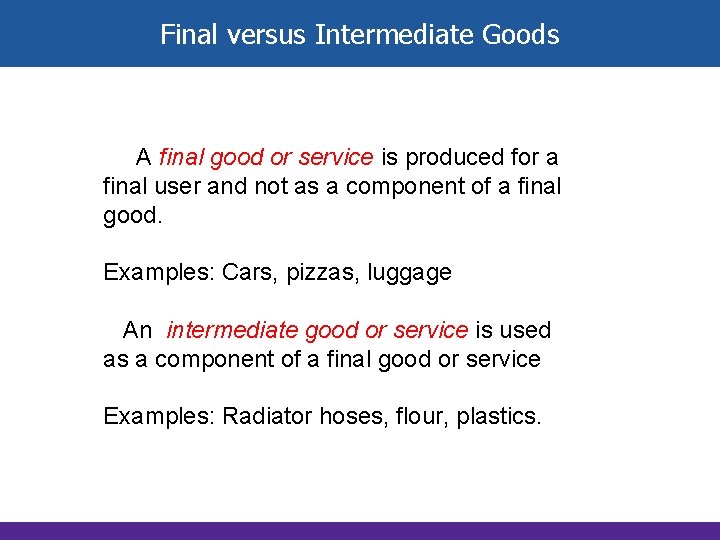 Final versus Intermediate Goods

A final good or service is produced for a final user and not as a component of a final good.

Examples: Cars, pizzas, luggage

An intermediate good or service is used as a component of a final good or service

Examples: Radiator hoses, flour, plastics.